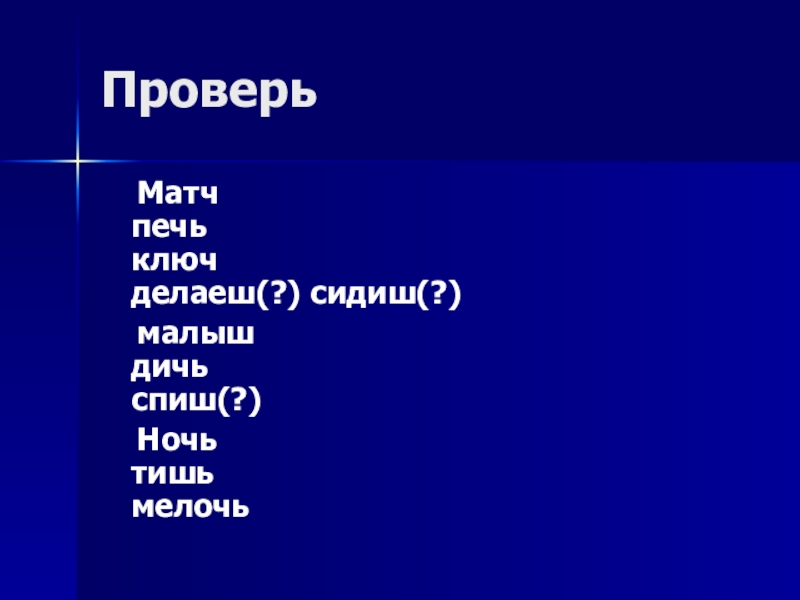 Проверь

Матч
печь
ключ
делаеш(?) сидиш(?)

малыш
дичь
спиш(?)

Ночь
тишь
мелочь